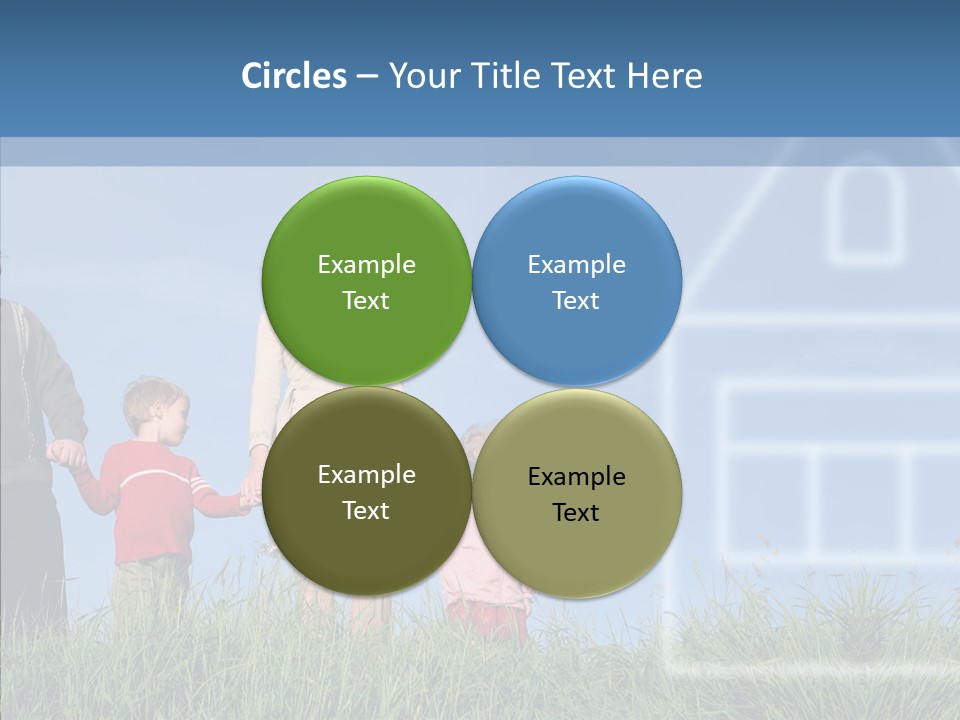 Circles – Your Title Text Here

Example Text

Example Text

Example Text

Example Text